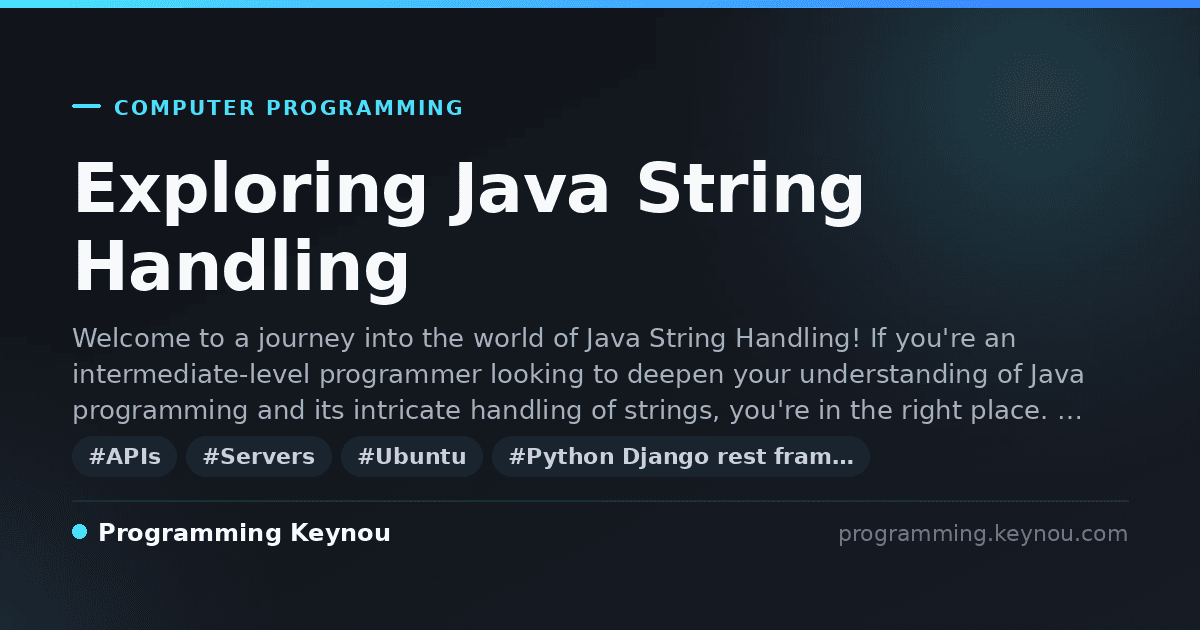 COMPUTER PROGRAMMING

Exploring Java String Handling

Welcome to a journey into the world of Java String Handling! If you're an intermediate-level programmer looking to deepen your understanding of Java programming and its intricate handling of strings, you're in the right place. …

#APIs #Servers #Ubuntu #Python Django rest fram…

Programming Keynou

programming.keynou.com